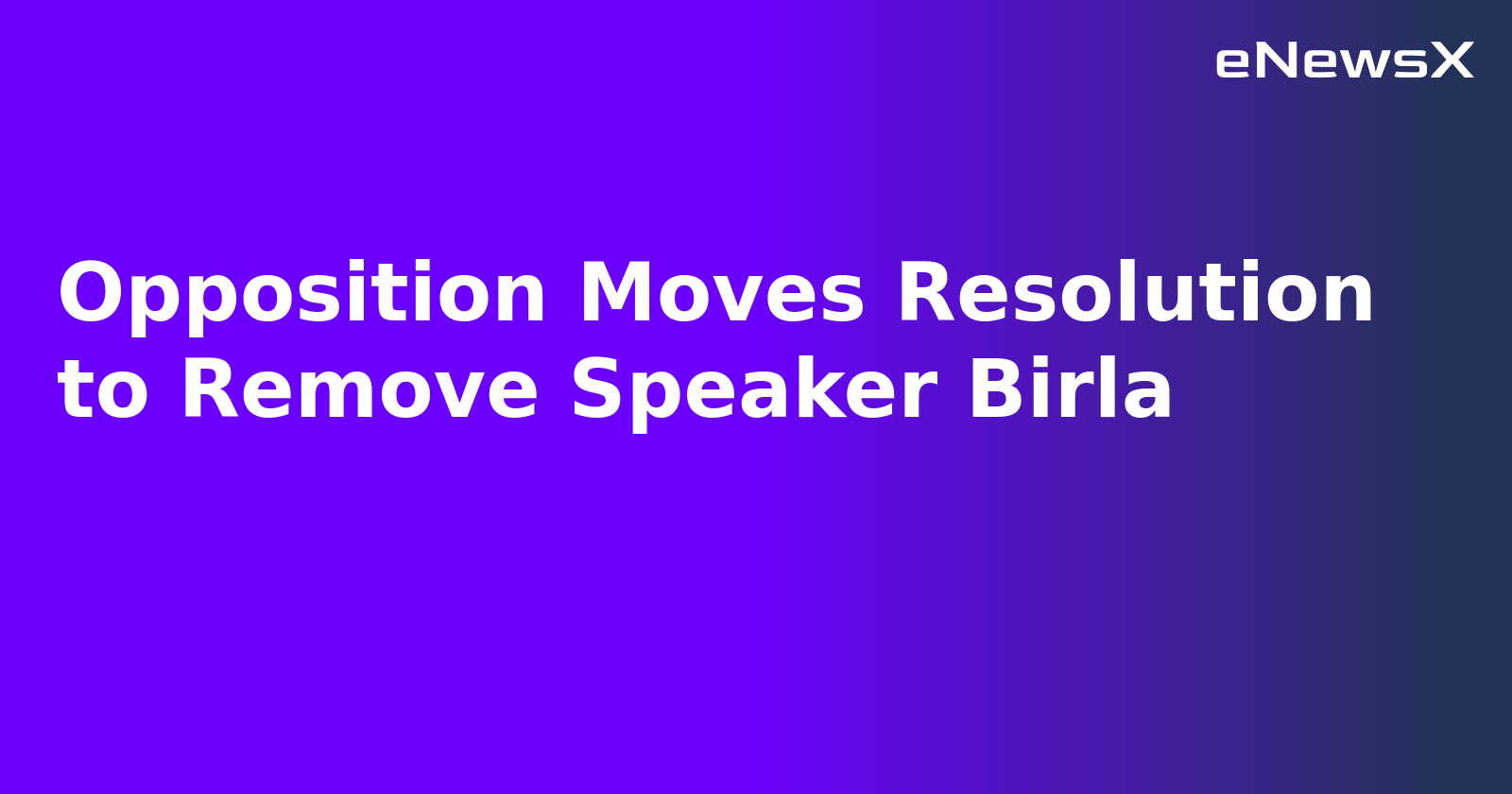 eNewsX

Opposition Moves Resolution to Remove Speaker Birla